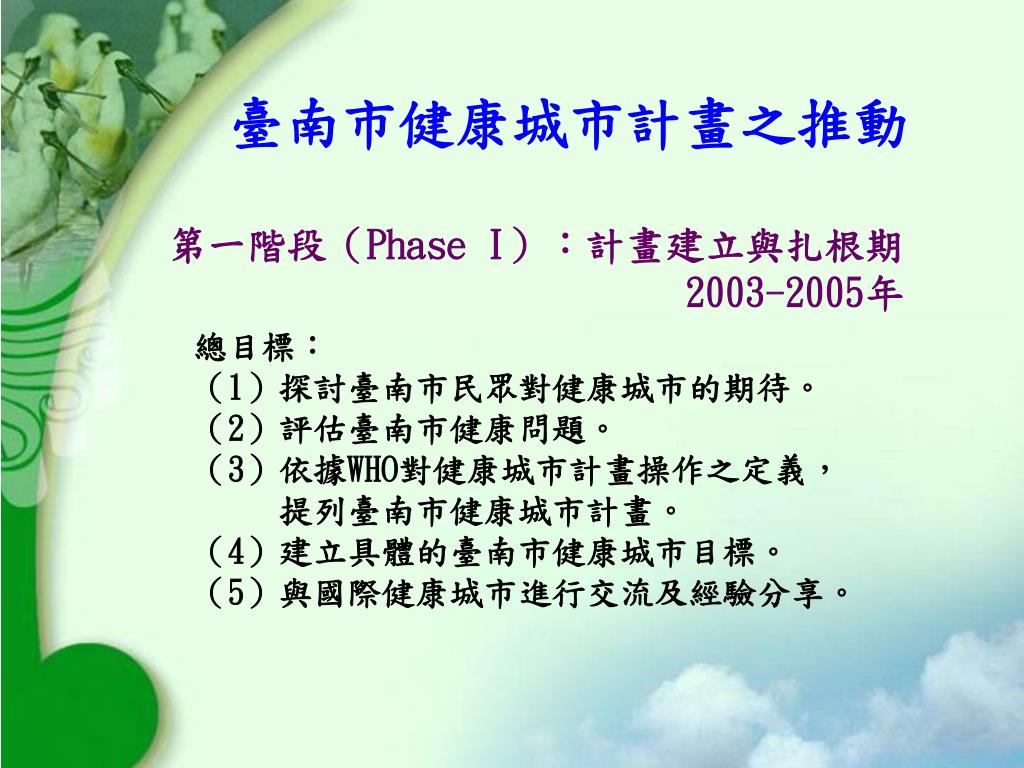 臺南市健康城市計畫之推動

第一階段（Phase I）：計畫建立與扎根期
2003-2005年

總目標：
（1）探討臺南市民眾對健康城市的期待。
（2）評估臺南市健康問題。
（3）依據WHO對健康城市計畫操作之定義，提列臺南市健康城市計畫。
（4）建立具體的臺南市健康城市目標。
（5）與國際健康城市進行交流及經驗分享。